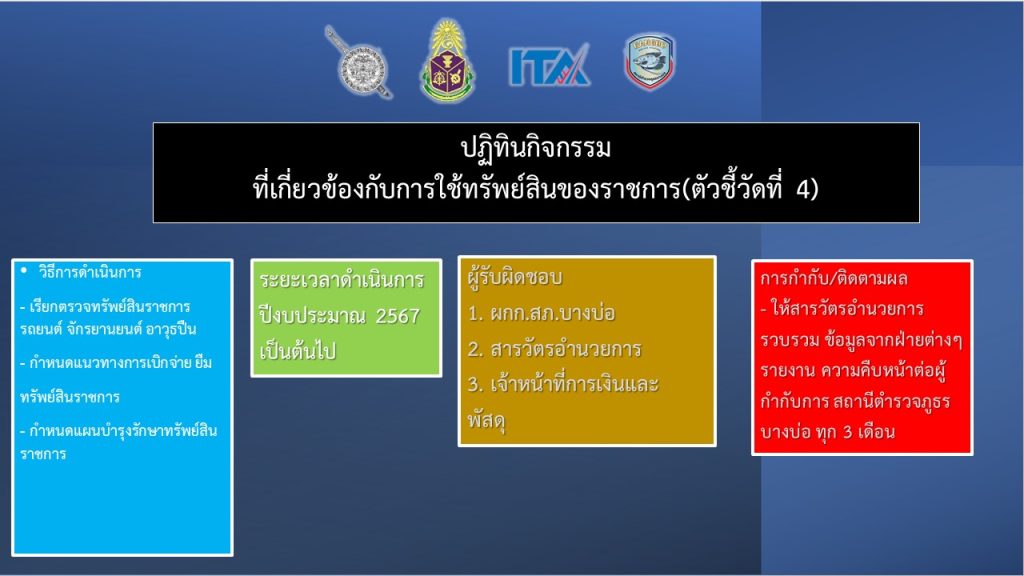 ITA

ปฏิทินกิจกรรม
ที่เกี่ยวข้องกับการใช้ทรัพย์สินของราชการ(ตัวชี้วัดที่ 4)

• วิธีการดำเนินการ

- เรียกตรวจทรัพย์สินราชการ รถยนต์ จักรยานยนต์ อาวุธปืน

- กำหนดแนวทางการเบิกจ่าย ยืม ทรัพย์สินราชการ

- กำหนดแผนบำรุงรักษาทรัพย์สินราชการ

ระยะเวลาดำเนินการ
ปีงบประมาณ 2567 เป็นต้นไป

ผู้รับผิดชอบ
1. ผกก.สภ.บางบ่อ
2. สารวัตรอำนวยการ
3. เจ้าหน้าที่การเงินและพัสดุ

การกำกับ/ติดตามผล
- ให้สารวัตรอำนวยการ รวบรวม ข้อมูลจากฝ่ายต่างๆ รายงาน ความคืบหน้าต่อผู้กำกับการ สถานีตำรวจภูธรบางบ่อ ทุก 3 เดือน